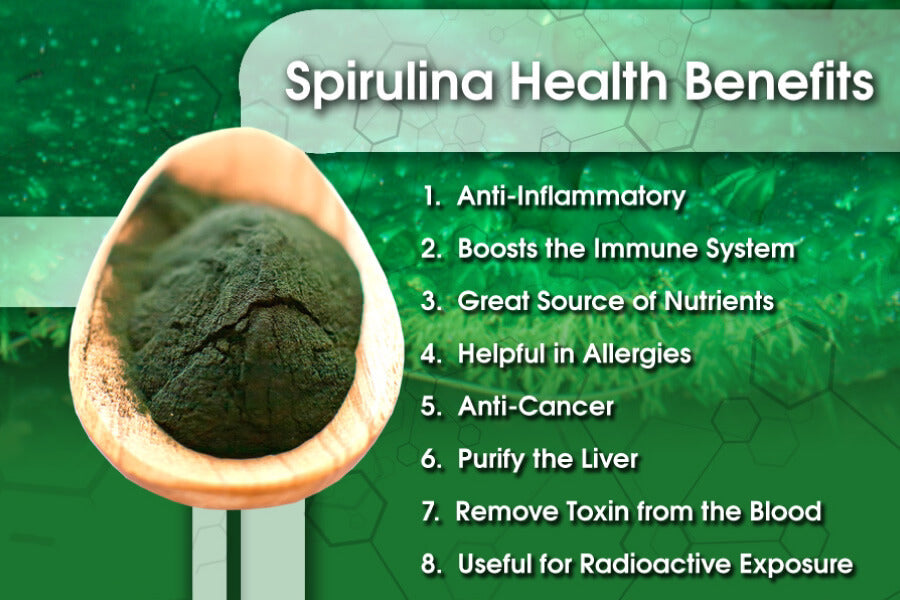 Spirulina Health Benefits

1. Anti-Inflammatory
2. Boosts the Immune System
3. Great Source of Nutrients
4. Helpful in Allergies
5. Anti-Cancer
6. Purify the Liver
7. Remove Toxin from the Blood
8. Useful for Radioactive Exposure